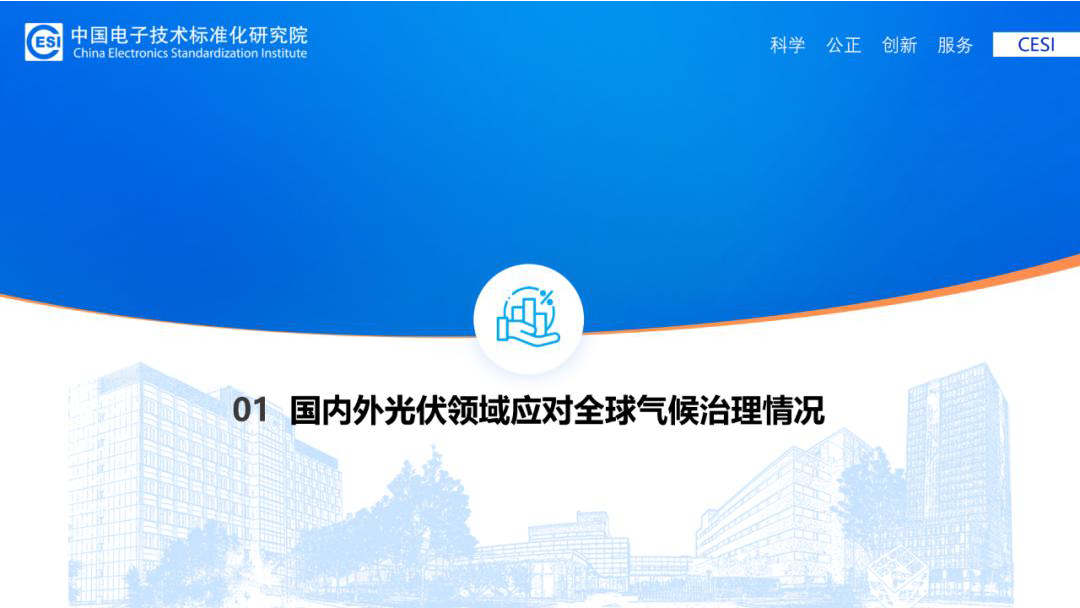 CESI 中国电子技术标准化研究院
China Electronics Standardization Institute

科学 公正 创新 服务 CESI

01 国内外光伏领域应对全球气候治理情况